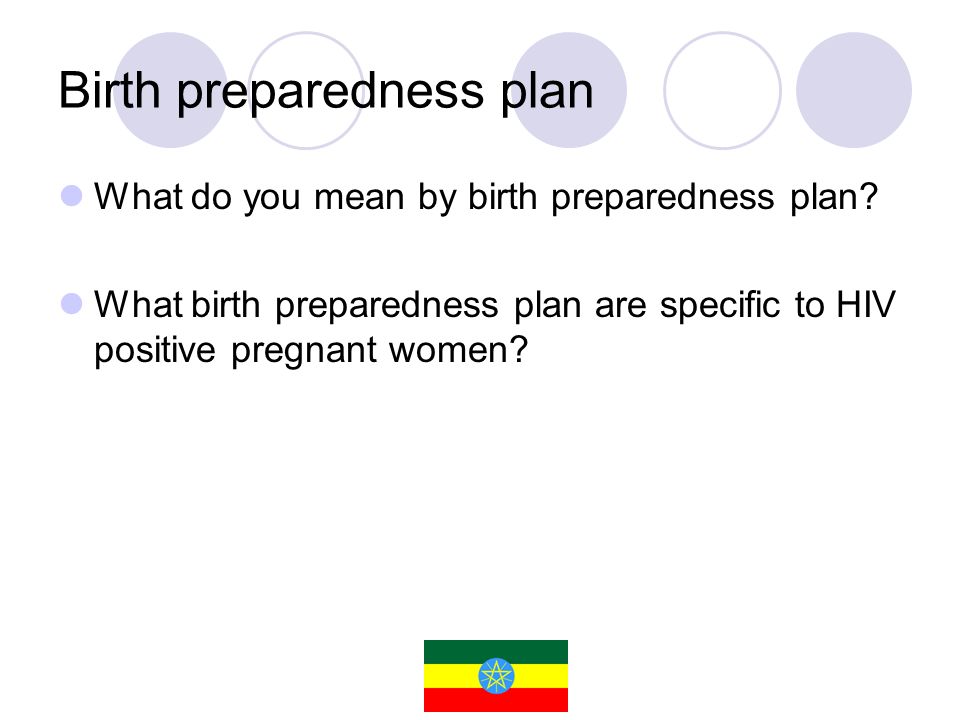 Birth preparedness plan

What do you mean by birth preparedness plan?

What birth preparedness plan are specific to HIV positive pregnant women?